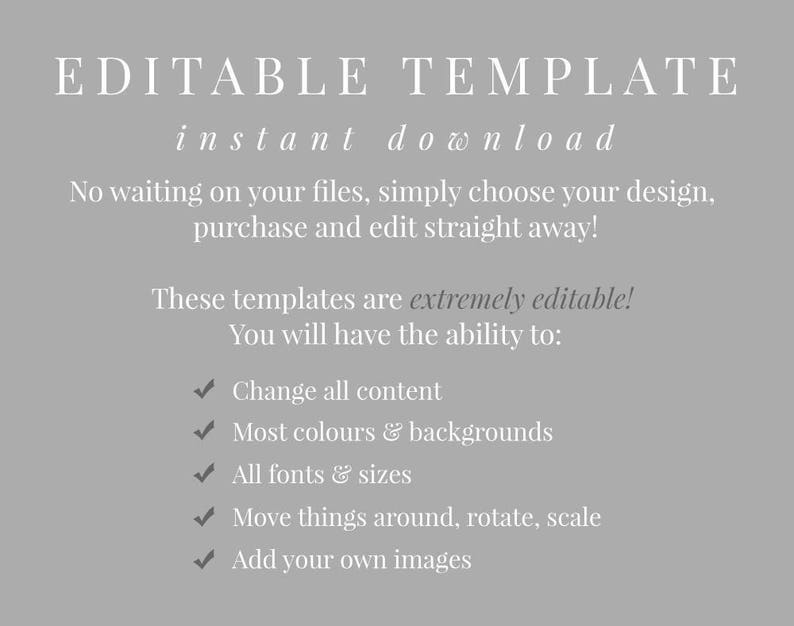 EDITABLE TEMPLATE

instant download

No waiting on your files, simply choose your design, purchase and edit straight away!

These templates are extremely editable!
You will have the ability to:

✔ Change all content
✔ Most colours & backgrounds
✔ All fonts & sizes
✔ Move things around, rotate, scale
✔ Add your own images